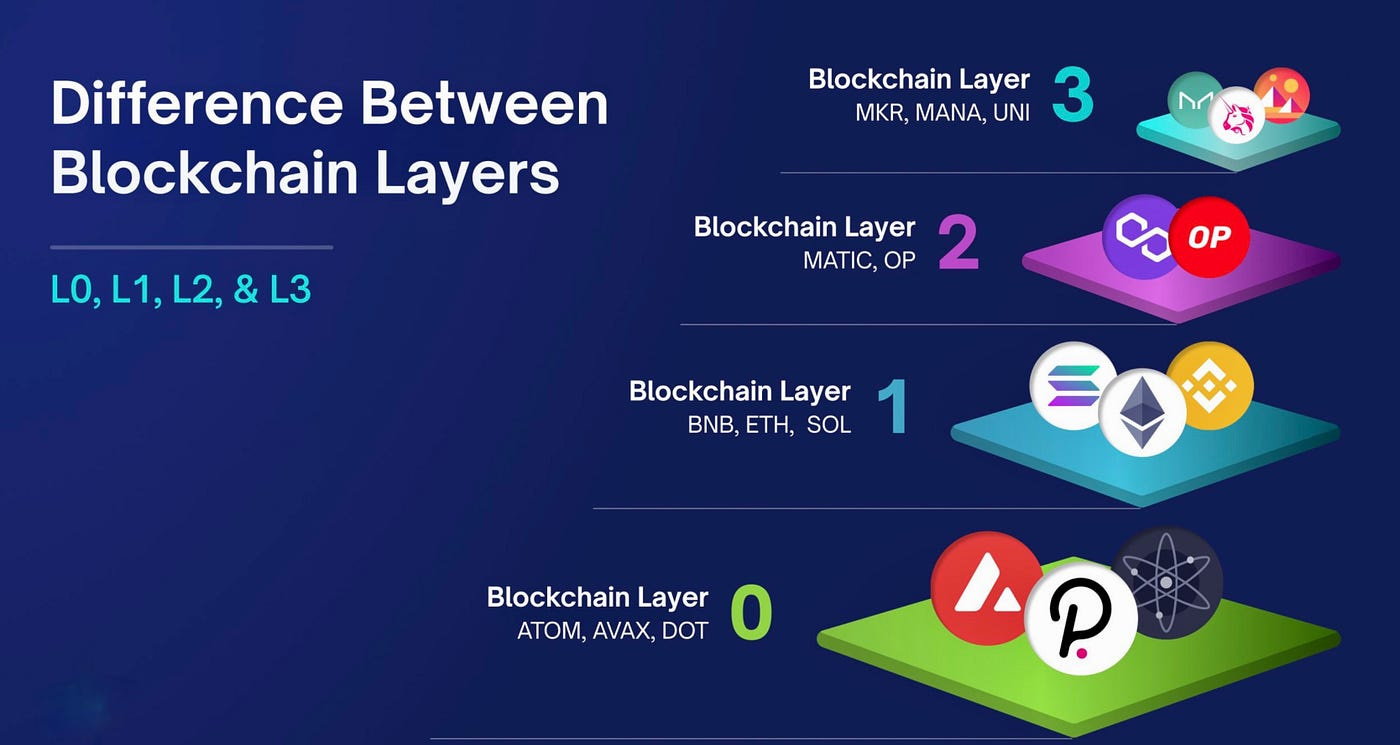 Difference Between Blockchain Layers

L0, L1, L2, & L3

Blockchain Layer 3
MKR, MANA, UNI

Blockchain Layer 2
MATIC, OP

OP

Blockchain Layer 1
BNB, ETH, SOL

Blockchain Layer 0
ATOM, AVAX, DOT